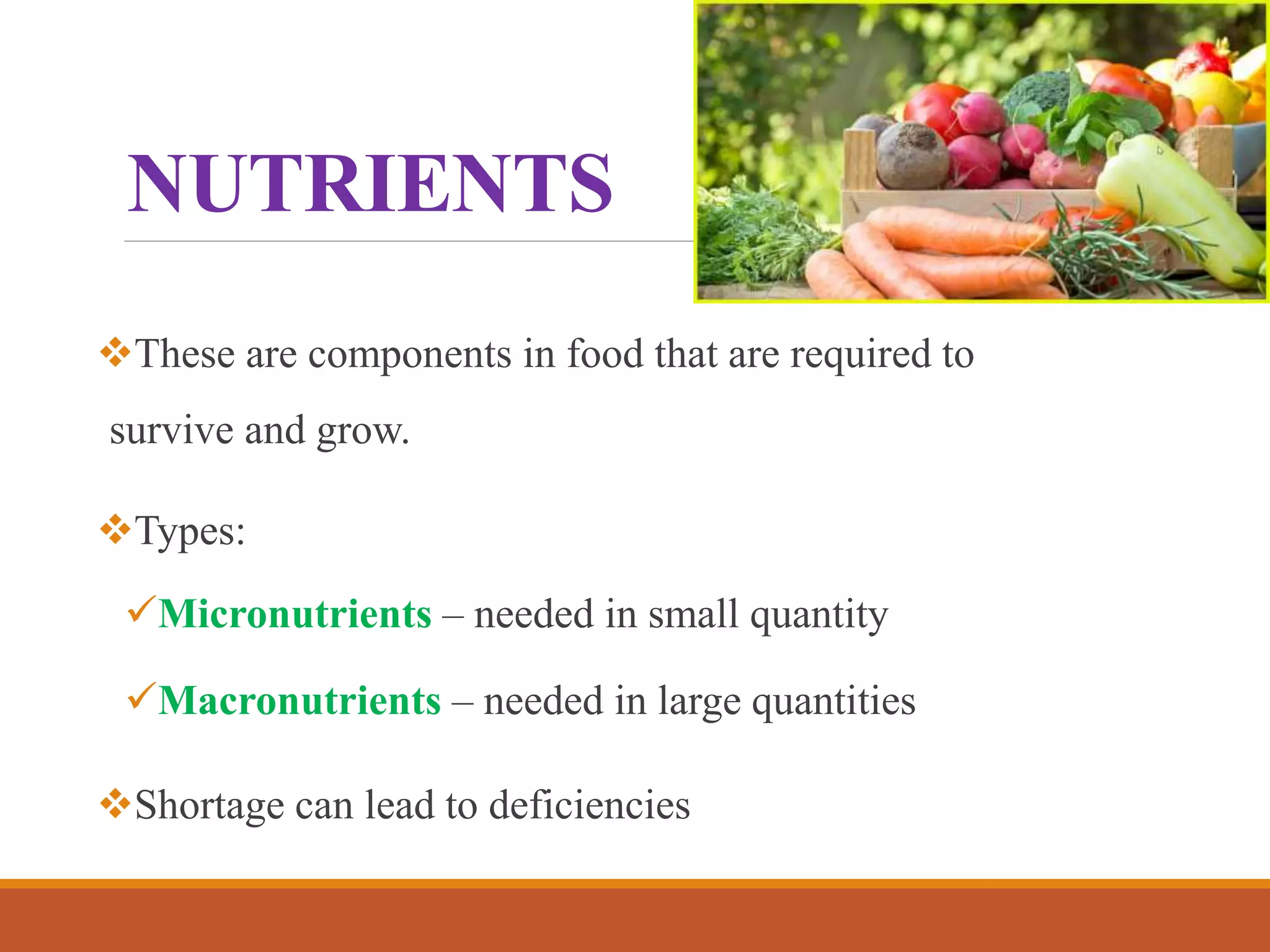 NUTRIENTS

❖These are components in food that are required to survive and grow.

❖Types:

✓Micronutrients – needed in small quantity

✓Macronutrients – needed in large quantities

❖Shortage can lead to deficiencies